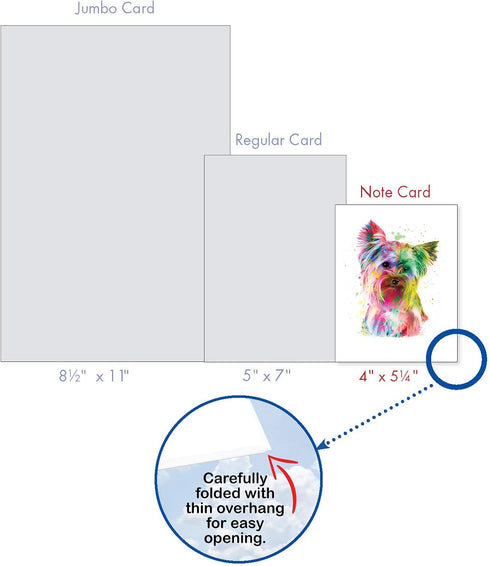 Jumbo Card

Regular Card

Note Card

8½" x 11"

5" x 7"

4" x 5¼"

Carefully folded with thin overhang for easy opening.